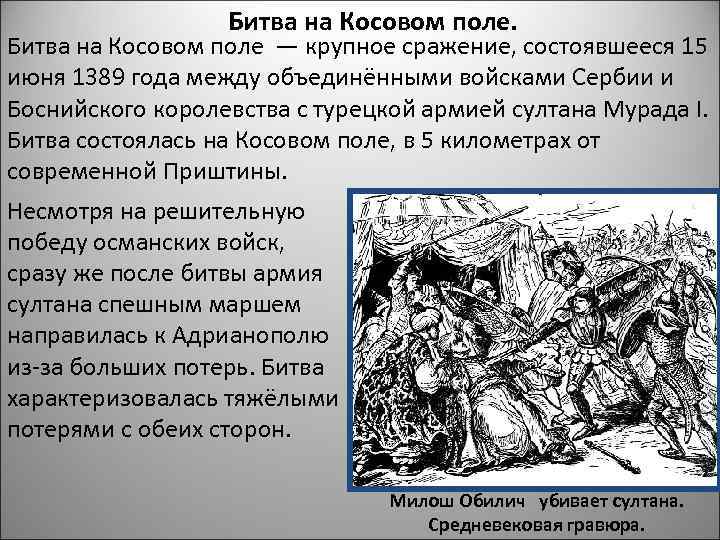 Битва на Косовом поле.

Битва на Косовом поле — крупное сражение, состоявшееся 15 июня 1389 года между объединёнными войсками Сербии и Боснийского королевства с турецкой армией султана Мурада I. Битва состоялась на Косовом поле, в 5 километрах от современной Приштины.

Несмотря на решительную победу османских войск, сразу же после битвы армия султана спешным маршем направилась к Адрианополю из-за больших потерь. Битва характеризовалась тяжёлыми потерями с обеих сторон.

Милош Обилич убивает султана. Средневековая гравюра.